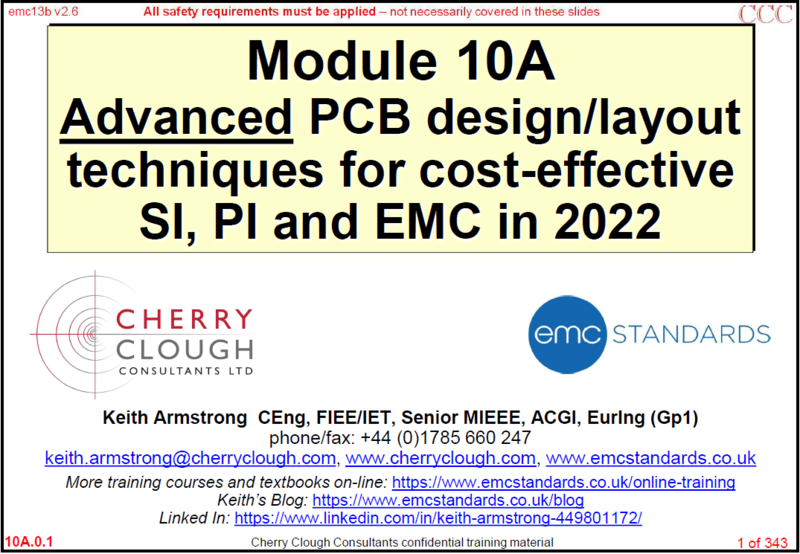 emc13b v2.6 All safety requirements must be applied – not necessarily covered in these slides CCC

Module 10A
Advanced PCB design/layout techniques for cost-effective SI, PI and EMC in 2022

CHERRY CLOUGH CONSULTANTS LTD

emc STANDARDS

Keith Armstrong CEng, FIEE/IET, Senior MIEEE, ACGI, EurIng (Gp1)
phone/fax: +44 (0)1785 660 247
keith.armstrong@cherryclough.com, www.cherryclough.com, www.emcstandards.co.uk
More training courses and textbooks on-line: https://www.emcstandards.co.uk/online-training
Keith's Blog: https://www.emcstandards.co.uk/blog
Linked In: https://www.linkedin.com/in/keith-armstrong-449801172/

10A.0.1 Cherry Clough Consultants confidential training material 1 of 343